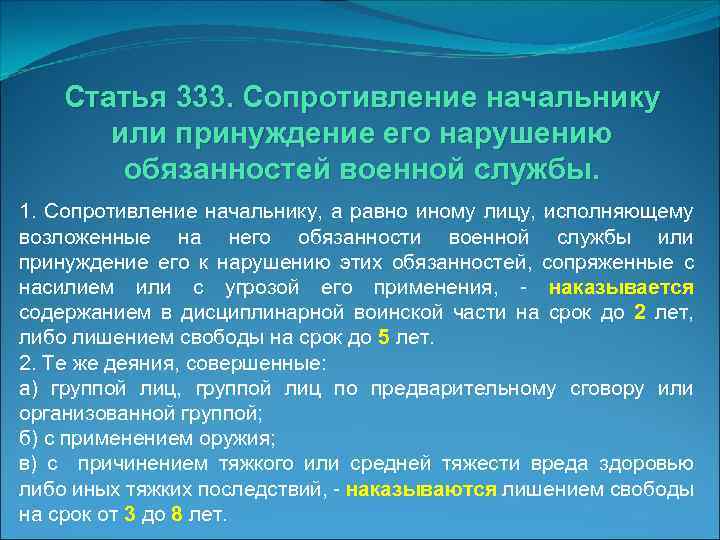 Статья 333. Сопротивление начальнику или принуждение его нарушению обязанностей военной службы.

1. Сопротивление начальнику, а равно иному лицу, исполняющему возложенные на него обязанности военной службы или принуждение его к нарушению этих обязанностей, сопряженные с насилием или с угрозой его применения, - наказывается содержанием в дисциплинарной воинской части на срок до 2 лет, либо лишением свободы на срок до 5 лет.
2. Те же деяния, совершенные:
а) группой лиц, группой лиц по предварительному сговору или организованной группой;
б) с применением оружия;
в) с причинением тяжкого или средней тяжести вреда здоровью либо иных тяжких последствий, - наказываются лишением свободы на срок от 3 до 8 лет.